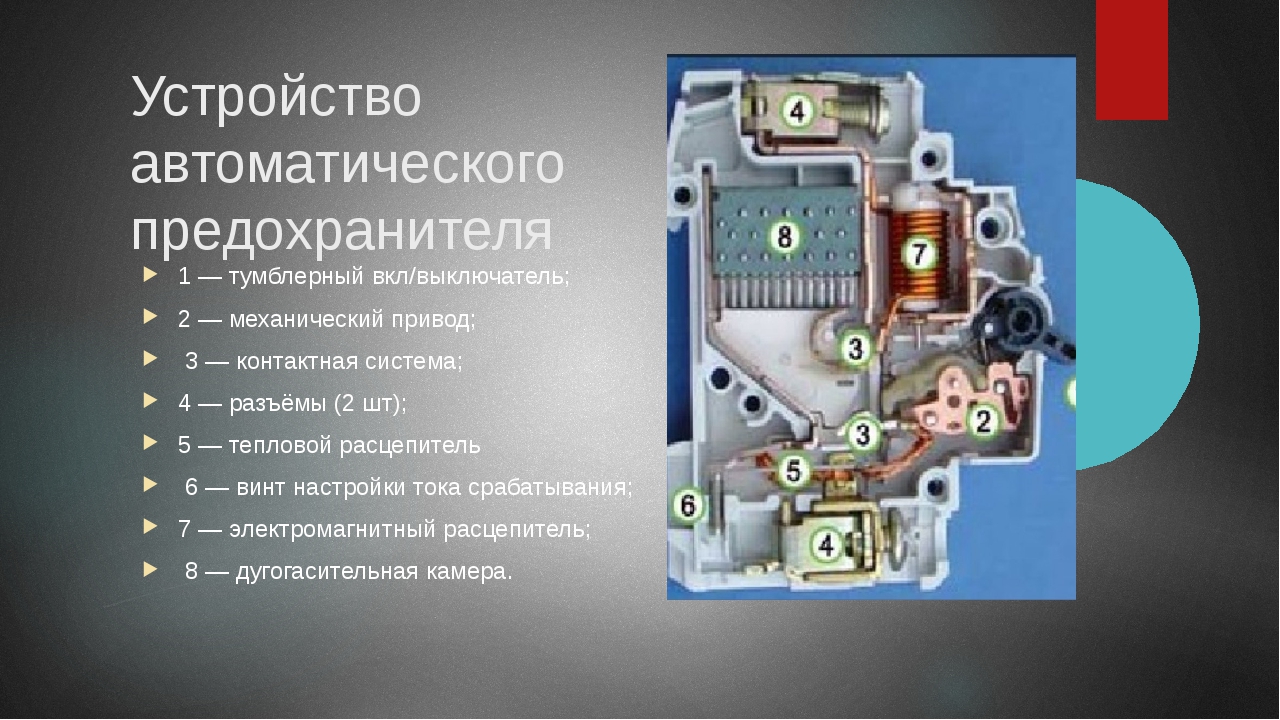 Устройство автоматического предохранителя

1 — тумблерный вкл/выключатель;

2 — механический привод;

3 — контактная система;

4 — разъёмы (2 шт);

5 — тепловой расцепитель

6 — винт настройки тока срабатывания;

7 — электромагнитный расцепитель;

8 — дугогасительная камера.

4

8

7

3

3

2

5

6

4